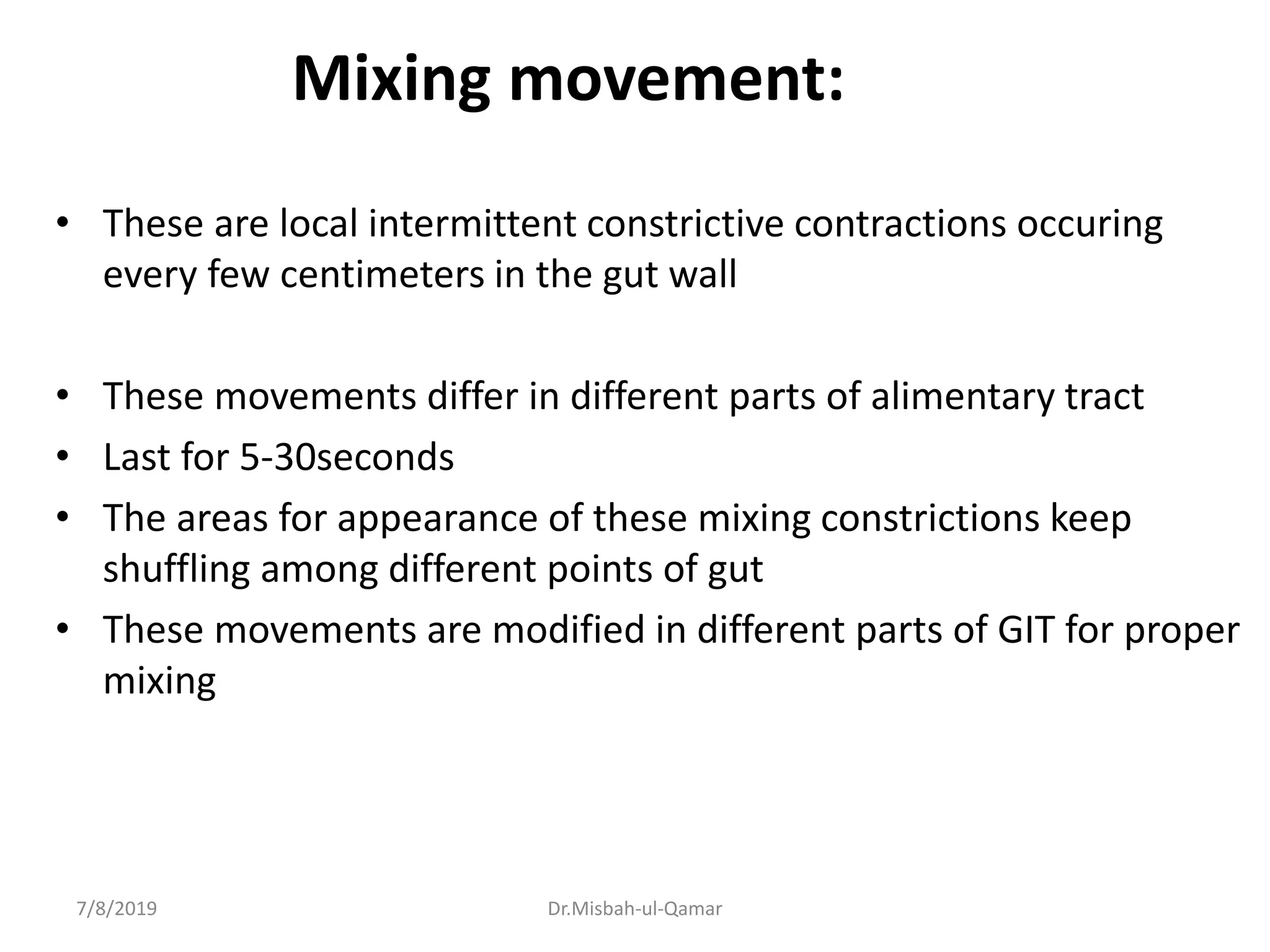 Mixing movement:

• These are local intermittent constrictive contractions occuring every few centimeters in the gut wall

• These movements differ in different parts of alimentary tract
• Last for 5-30seconds
• The areas for appearance of these mixing constrictions keep shuffling among different points of gut
• These movements are modified in different parts of GIT for proper mixing

7/8/2019 Dr.Misbah-ul-Qamar